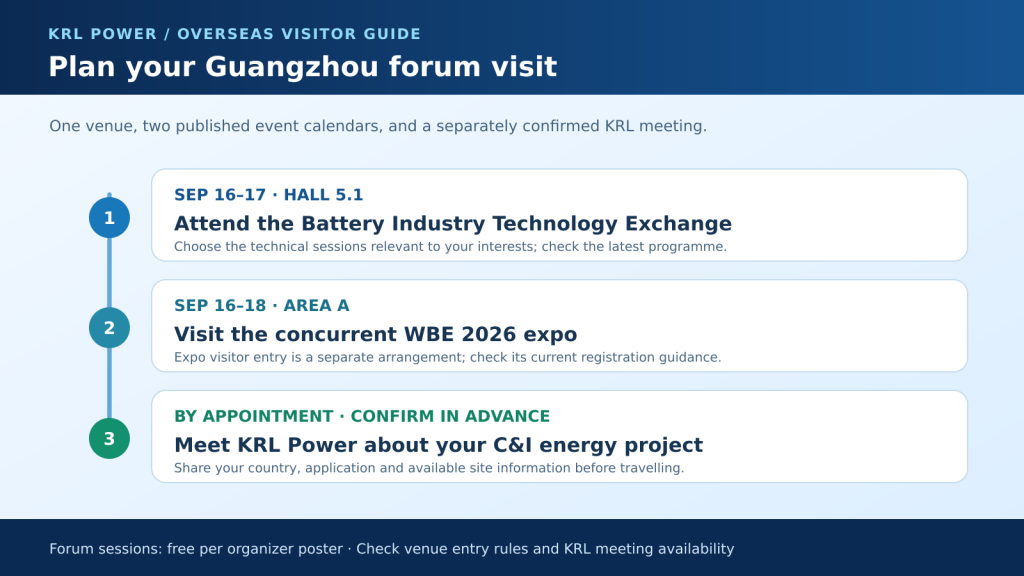 KRL POWER / OVERSEAS VISITOR GUIDE

Plan your Guangzhou forum visit

One venue, two published event calendars, and a separately confirmed KRL meeting.

1

SEP 16–17 · HALL 5.1

Attend the Battery Industry Technology Exchange

Choose the technical sessions relevant to your interests; check the latest programme.

2

SEP 16–18 · AREA A

Visit the concurrent WBE 2026 expo

Expo visitor entry is a separate arrangement; check its current registration guidance.

3

BY APPOINTMENT · CONFIRM IN ADVANCE

Meet KRL Power about your C&I energy project

Share your country, application and available site information before travelling.

Forum sessions: free per organizer poster · Check venue entry rules and KRL meeting availability